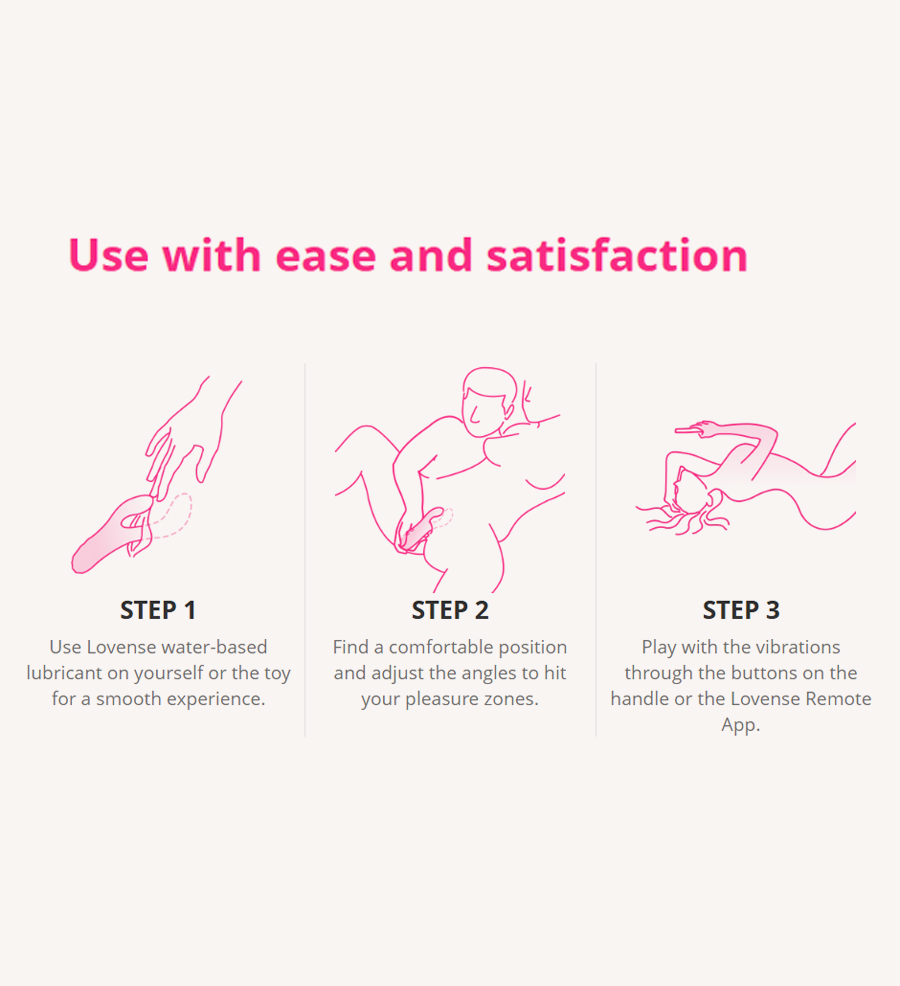 Use with ease and satisfaction

STEP 1
Use Lovense water-based lubricant on yourself or the toy for a smooth experience.

STEP 2
Find a comfortable position and adjust the angles to hit your pleasure zones.

STEP 3
Play with the vibrations through the buttons on the handle or the Lovense Remote App.